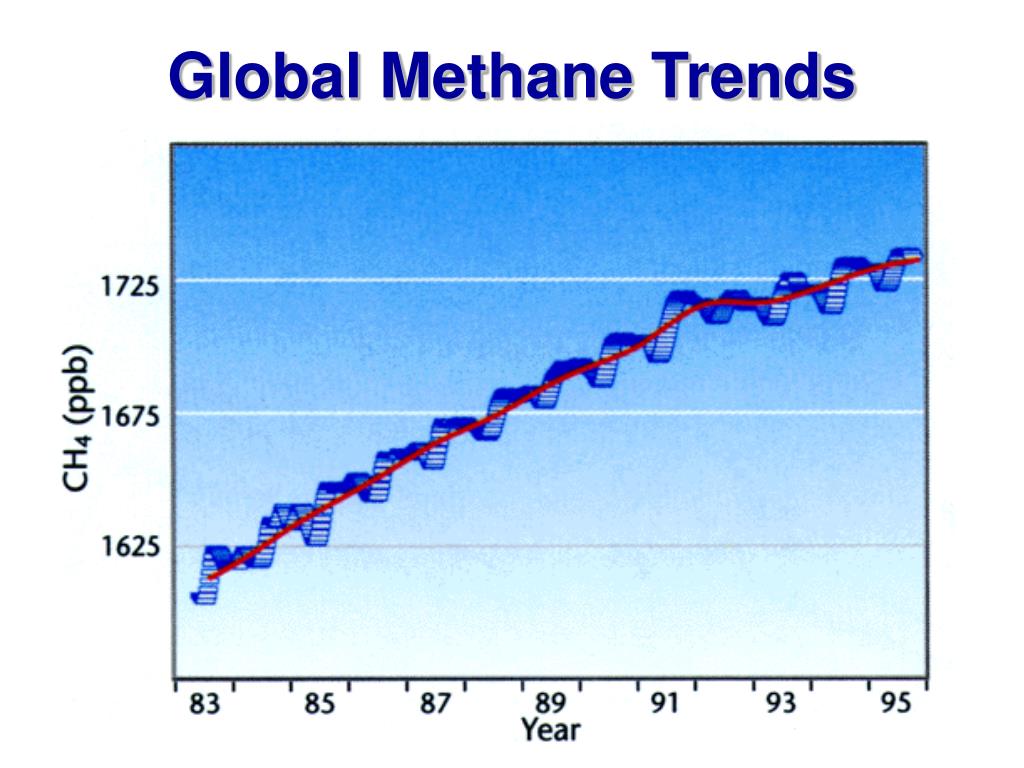 Global Methane Trends

$CH_4$ (ppb)

1725

1675

1625

83 85 87 89 91 93 95

Year